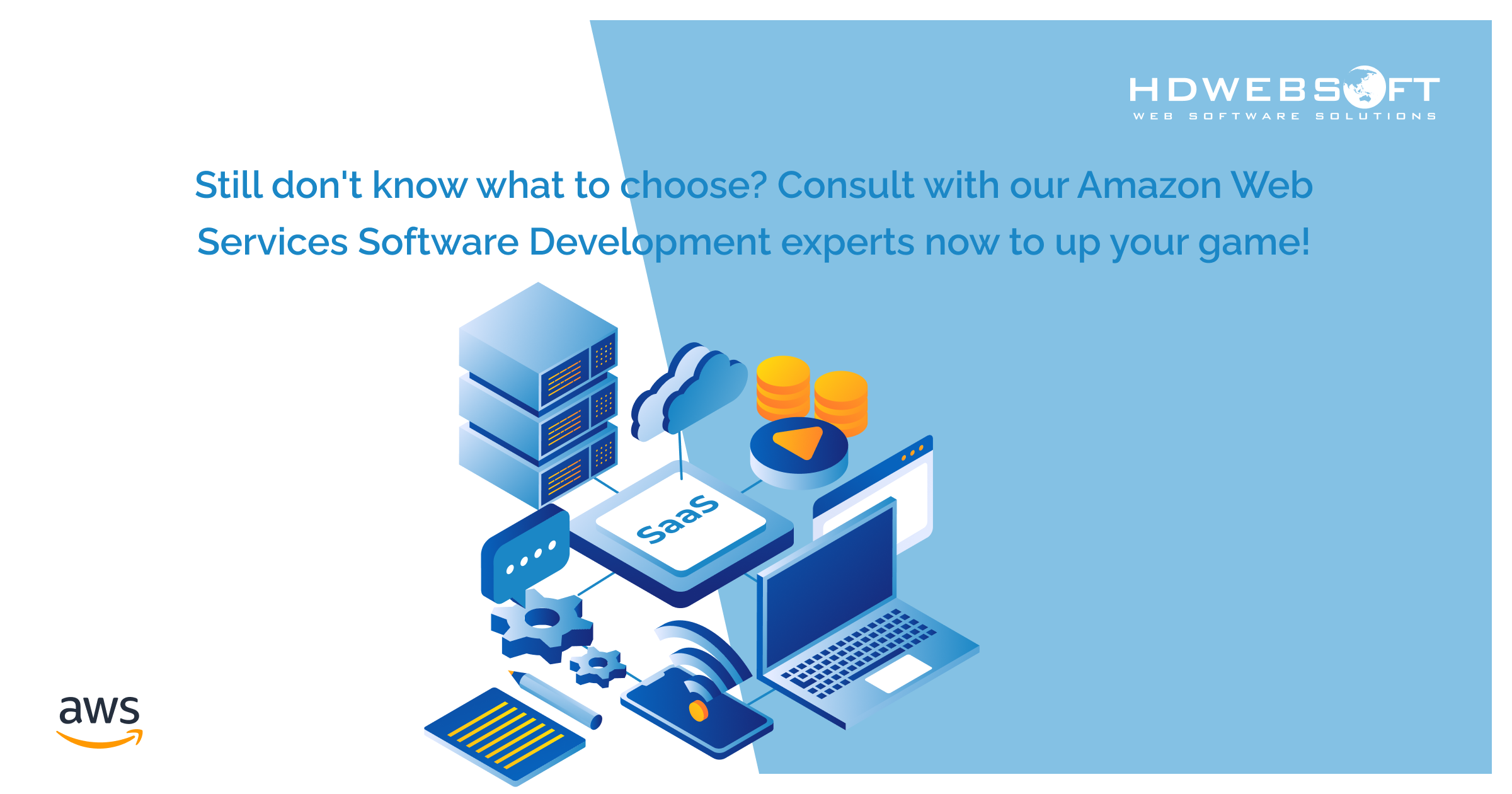 HDWEBSOFT
WEB SOFTWARE SOLUTIONS

Still don't know what to choose? Consult with our Amazon Web Services Software Development experts now to up your game!

SaaS

aws